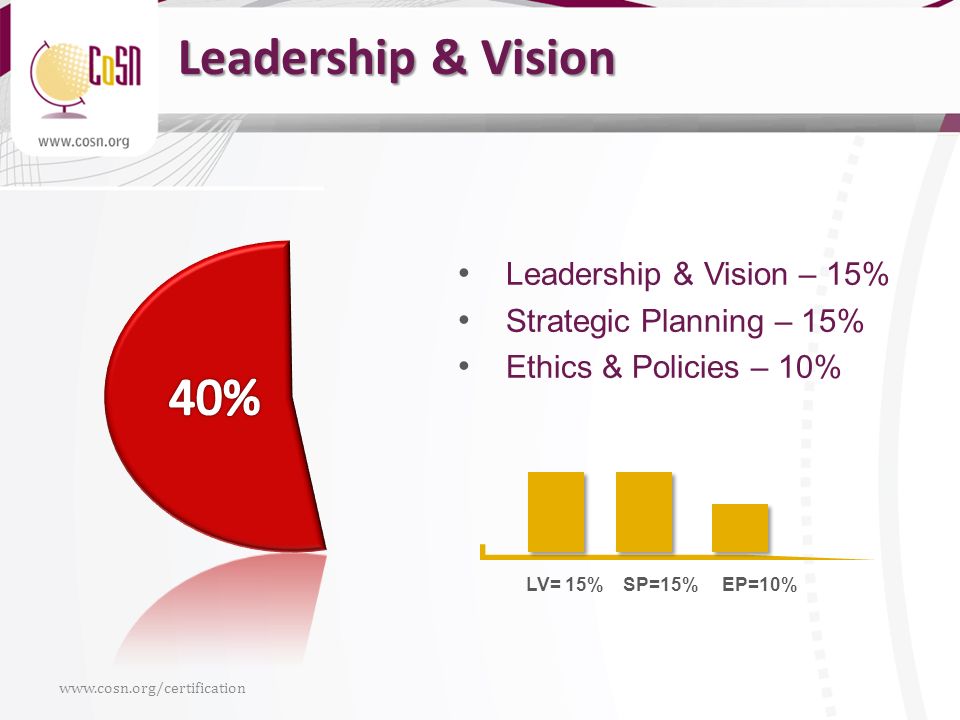 CoSN
www.cosn.org

Leadership & Vision

40%

• Leadership & Vision – 15%
• Strategic Planning – 15%
• Ethics & Policies – 10%

LV= 15% SP=15% EP=10%

www.cosn.org/certification